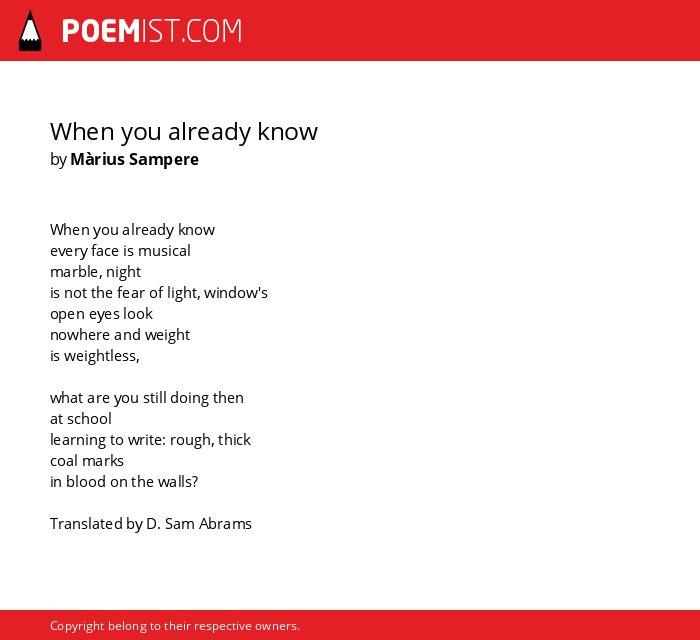 POEMIST.COM

When you already know
by Màrius Sampere

When you already know
every face is musical
marble, night
is not the fear of light, window's
open eyes look
nowhere and weight
is weightless,

what are you still doing then
at school
learning to write: rough, thick
coal marks
in blood on the walls?

Translated by D. Sam Abrams

Copyright belong to their respective owners.